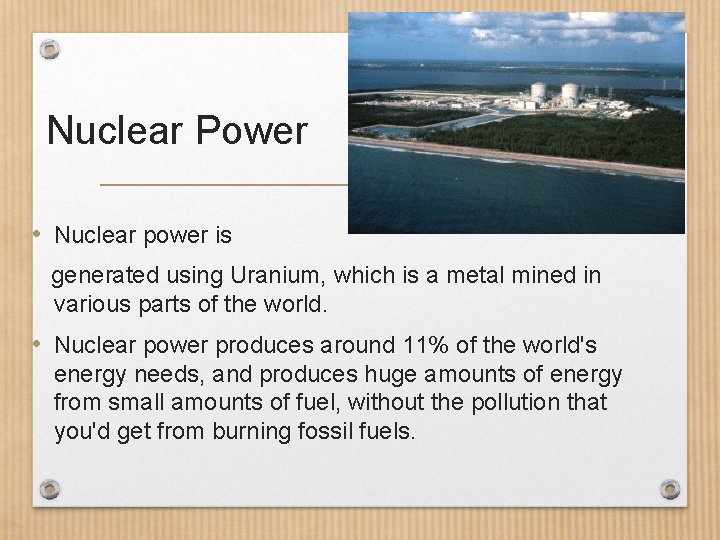 Nuclear Power

• Nuclear power is

generated using Uranium, which is a metal mined in various parts of the world.

• Nuclear power produces around 11% of the world's energy needs, and produces huge amounts of energy from small amounts of fuel, without the pollution that you'd get from burning fossil fuels.